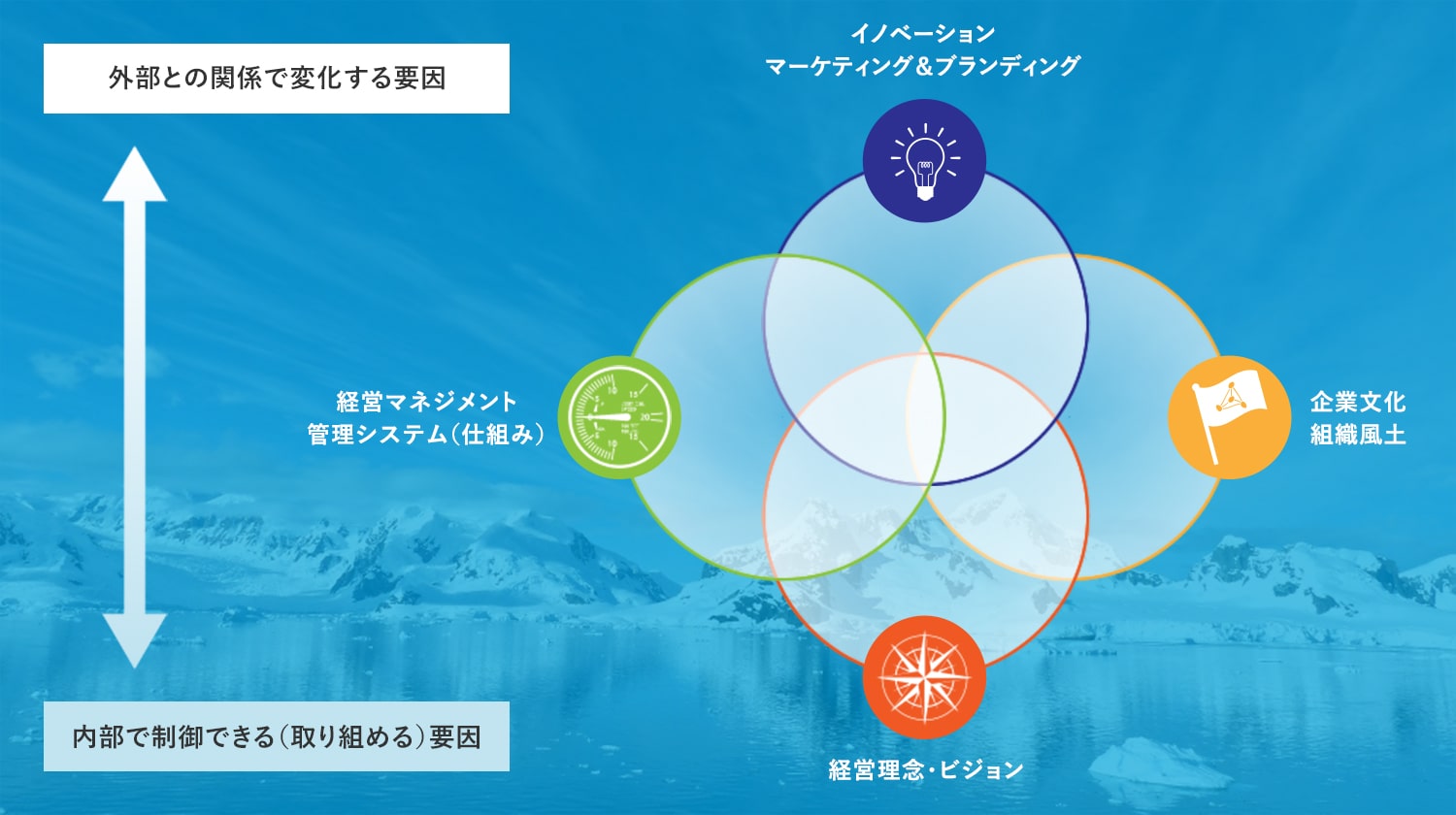 外部との関係で変化する要因

内部で制御できる(取り組める)要因

イノベーション
マーケティング&ブランディング

経営マネジメント
管理システム(仕組み)

企業文化
組織風土

経営理念・ビジョン